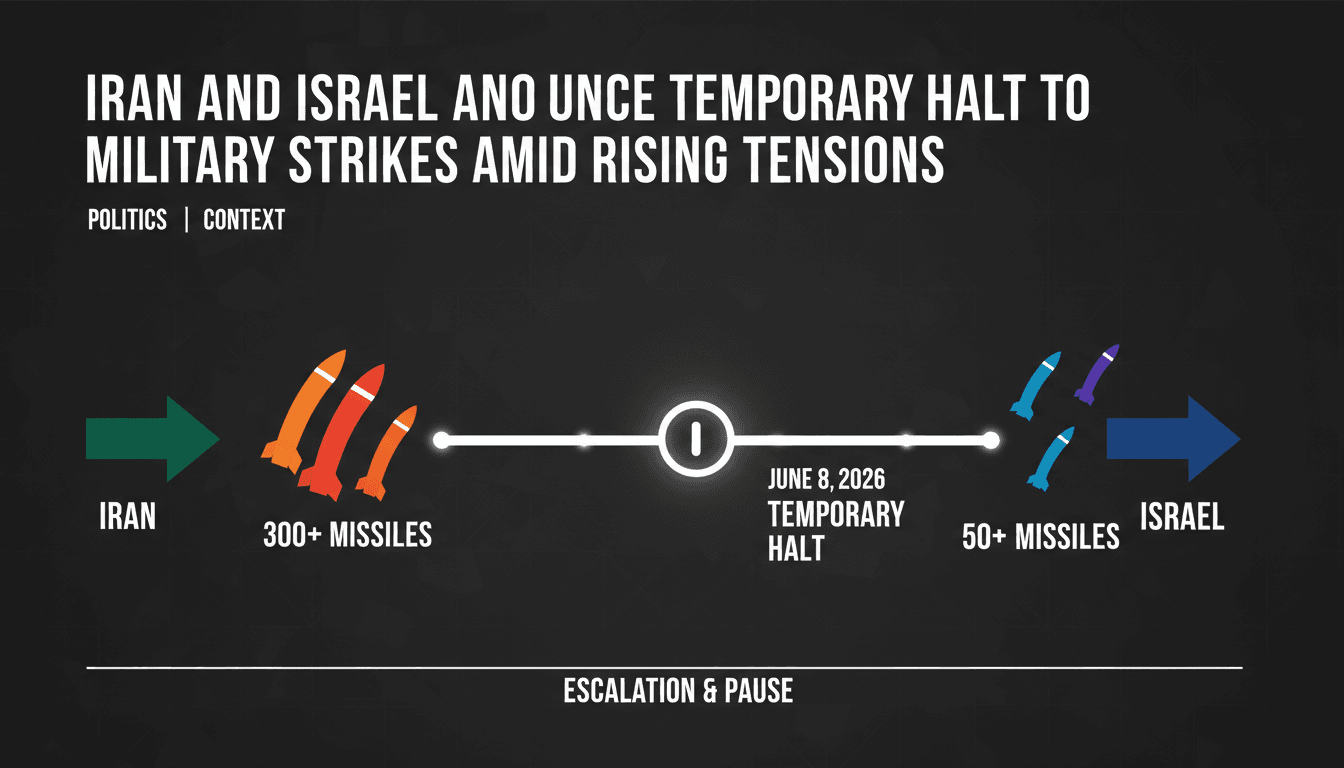 IRAN AND ISRAEL ANO UNCE TEMPORARY HALT TO MILITARY STRIKES AMID RISING TENSIONS

POLITICS | CONTEXT

IRAN

300+ MISSILES

JUNE 8, 2026
TEMPORARY HALT

50+ MISSILES

ISRAEL

ESCALATION & PAUSE